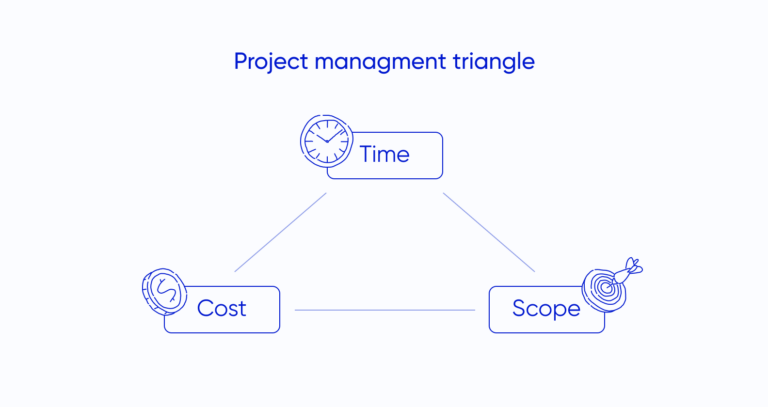 Project managment triangle

Time

Cost

Scope